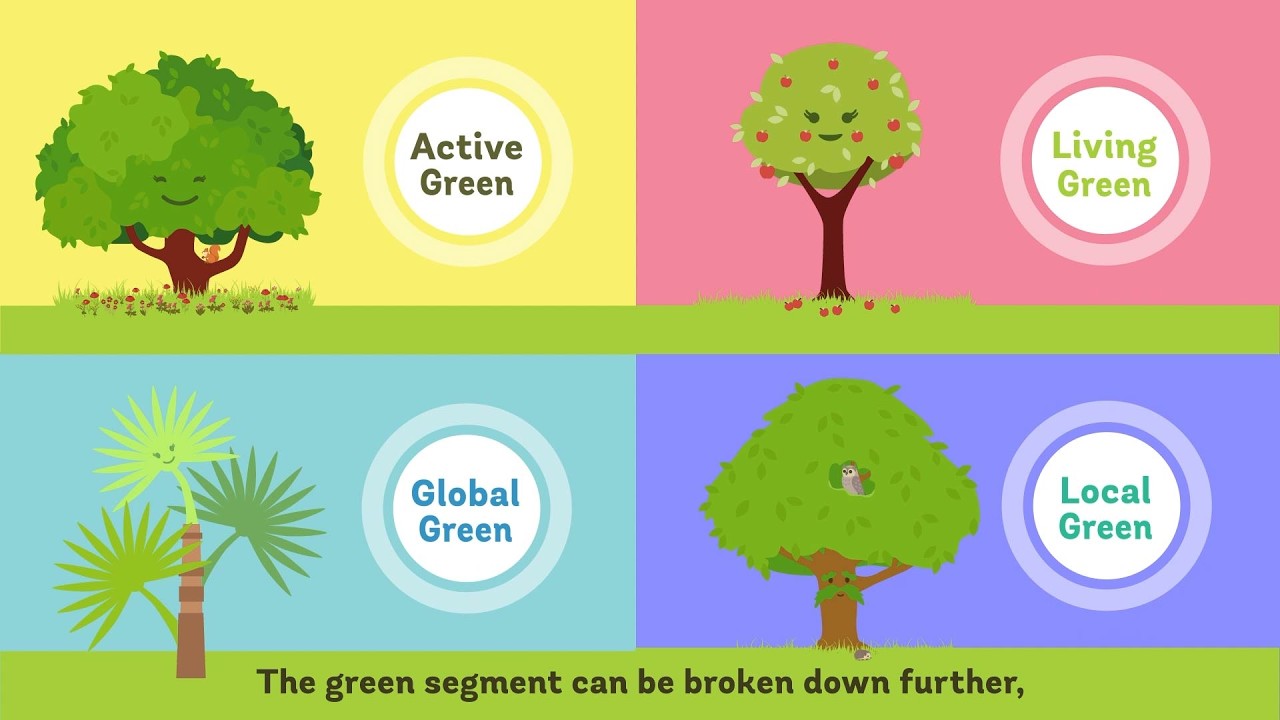 Active Green

Living Green

Global Green

Local Green

The green segment can be broken down further,